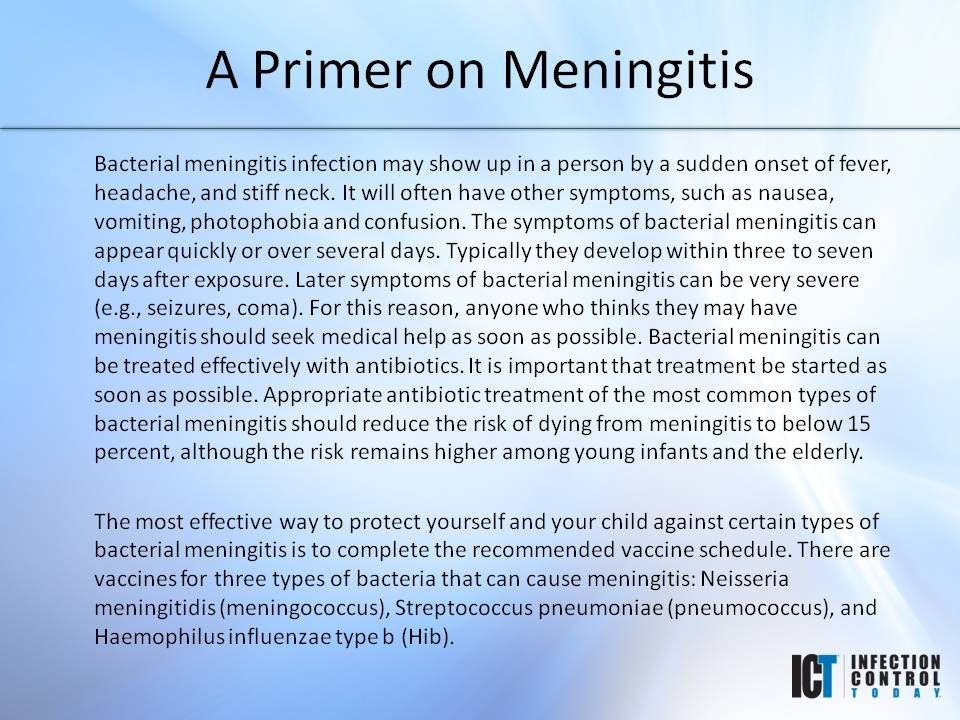 A Primer on Meningitis

Bacterial meningitis infection may show up in a person by a sudden onset of fever, headache, and stiff neck. It will often have other symptoms, such as nausea, vomiting, photophobia and confusion. The symptoms of bacterial meningitis can appear quickly or over several days. Typically they develop within three to seven days after exposure. Later symptoms of bacterial meningitis can be very severe (e.g., seizures, coma). For this reason, anyone who thinks they may have meningitis should seek medical help as soon as possible. Bacterial meningitis can be treated effectively with antibiotics. It is important that treatment be started as soon as possible. Appropriate antibiotic treatment of the most common types of bacterial meningitis should reduce the risk of dying from meningitis to below 15 percent, although the risk remains higher among young infants and the elderly.

The most effective way to protect yourself and your child against certain types of bacterial meningitis is to complete the recommended vaccine schedule. There are vaccines for three types of bacteria that can cause meningitis: Neisseria meningitidis (meningococcus), Streptococcus pneumoniae (pneumococcus), and Haemophilus influenzae type b (Hib).

ICT INFECTION CONTROL TODAY